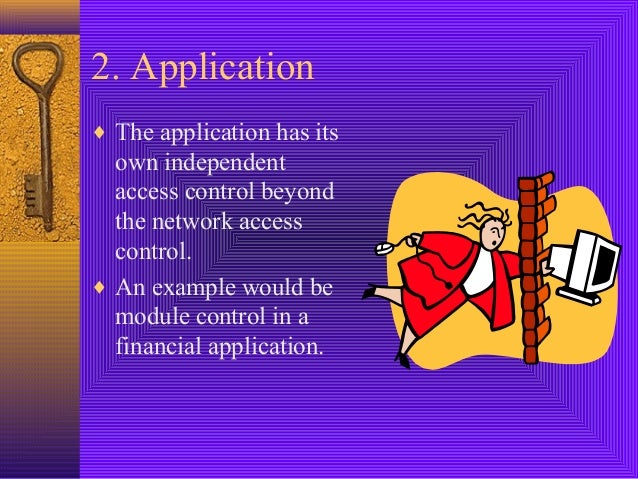 2. Application

♦ The application has its own independent access control beyond the network access control.

♦ An example would be module control in a financial application.